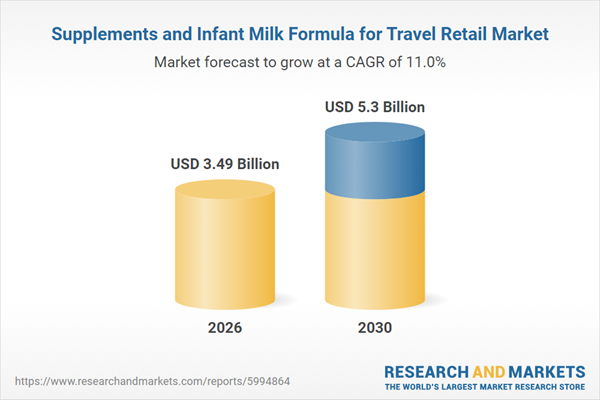 Supplements and Infant Milk Formula for Travel Retail Market

Market forecast to grow at a CAGR of 11.0%

USD 3.49 Billion

USD 5.3 Billion

2026

2030

https://www.researchandmarkets.com/reports/5994864

RESEARCH AND MARKETS
THE WORLD'S LARGEST MARKET RESEARCH STORE